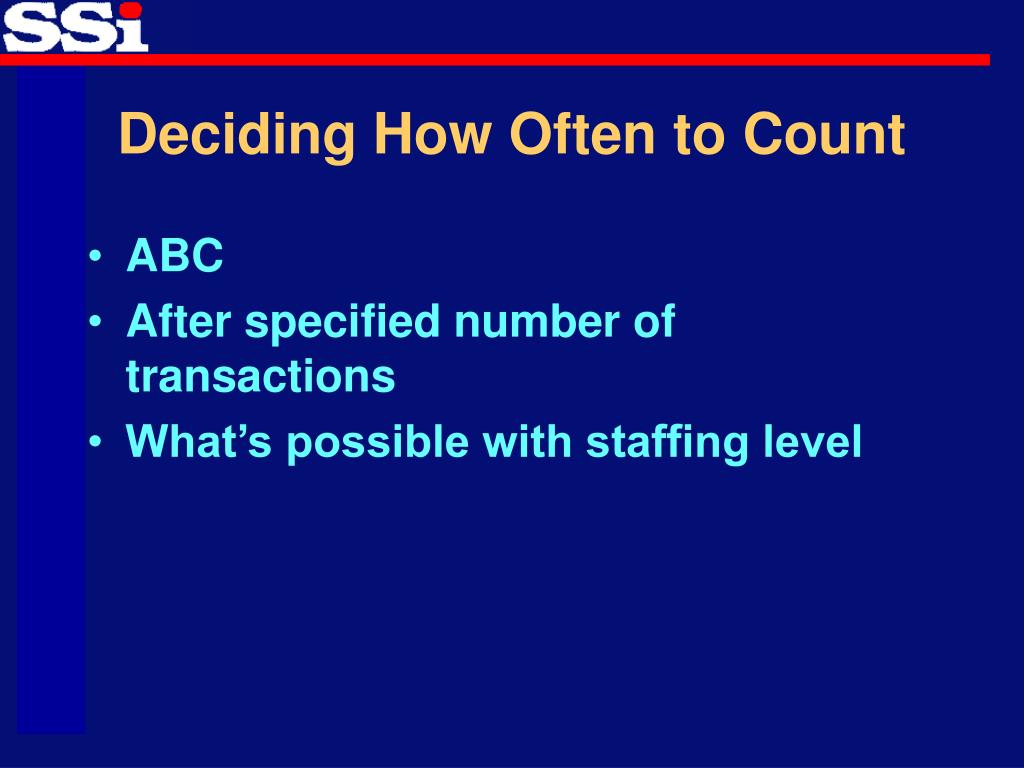 SSi

Deciding How Often to Count

• ABC
• After specified number of transactions
• What’s possible with staffing level